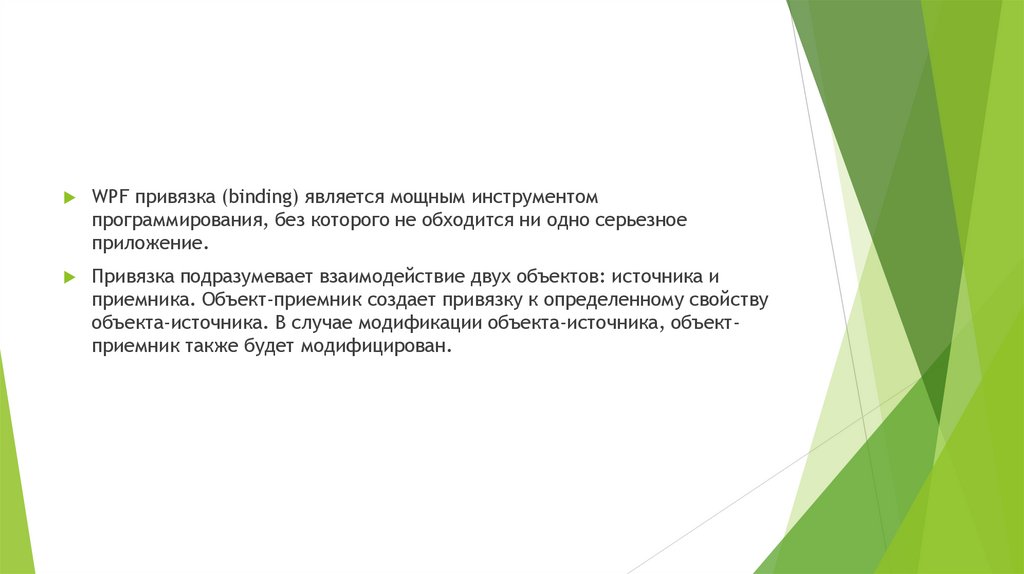 WPF привязка (binding) является мощным инструментом программирования, без которого не обходится ни одно серьезное приложение.

Привязка подразумевает взаимодействие двух объектов: источника и приемника. Объект-приемник создает привязку к определенному свойству объекта-источника. В случае модификации объекта-источника, объект-приемник также будет модифицирован.